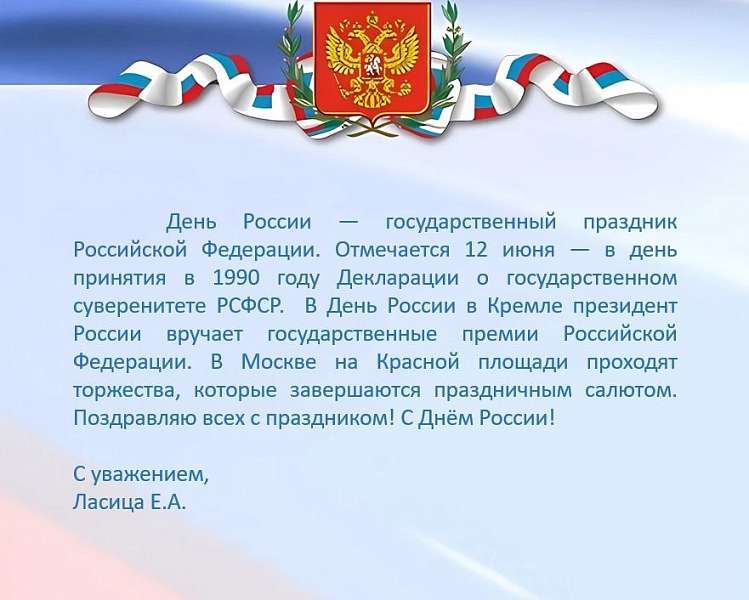 День России — государственный праздник Российской Федерации. Отмечается 12 июня — в день принятия в 1990 году Декларации о государственном суверенитете РСФСР. В День России в Кремле президент России вручает государственные премии Российской Федерации. В Москве на Красной площади проходят торжества, которые завершаются праздничным салютом. Поздравляю всех с праздником! С Днём России!

С уважением,
Ласица Е.А.